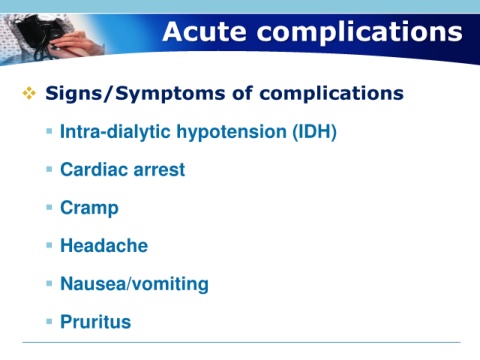 Acute complications

Signs/Symptoms of complications

Intra-dialytic hypotension (IDH)

Cardiac arrest

Cramp

Headache

Nausea/vomiting

Pruritus